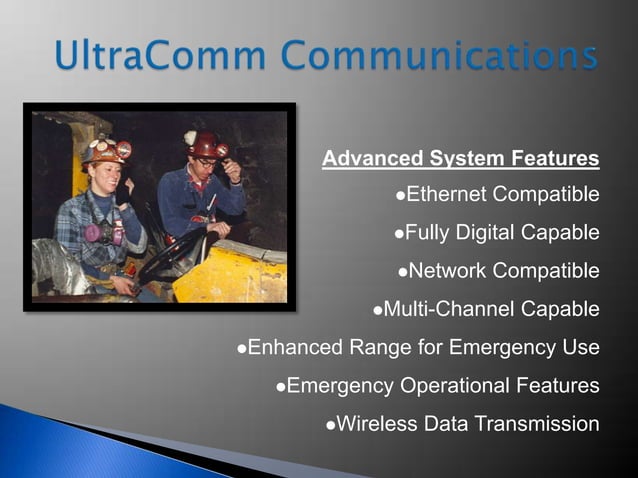 UltraComm Communications

Advanced System Features

●Ethernet Compatible

●Fully Digital Capable

●Network Compatible

●Multi-Channel Capable

●Enhanced Range for Emergency Use

●Emergency Operational Features

●Wireless Data Transmission